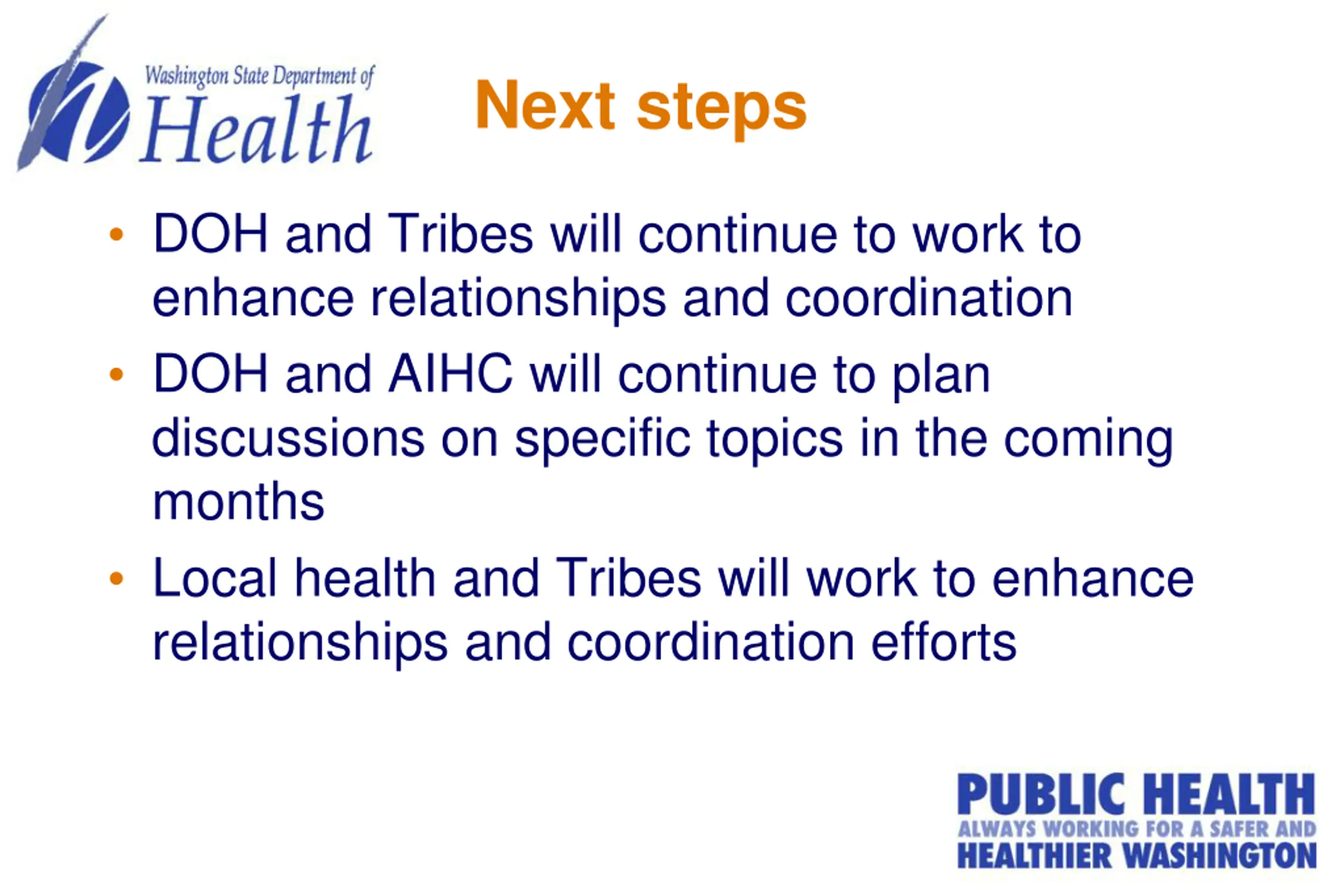 Washington State Department of
Health

Next steps

• DOH and Tribes will continue to work to enhance relationships and coordination
• DOH and AIHC will continue to plan discussions on specific topics in the coming months
• Local health and Tribes will work to enhance relationships and coordination efforts

PUBLIC HEALTH
ALWAYS WORKING FOR A SAFER AND
HEALTHIER WASHINGTON